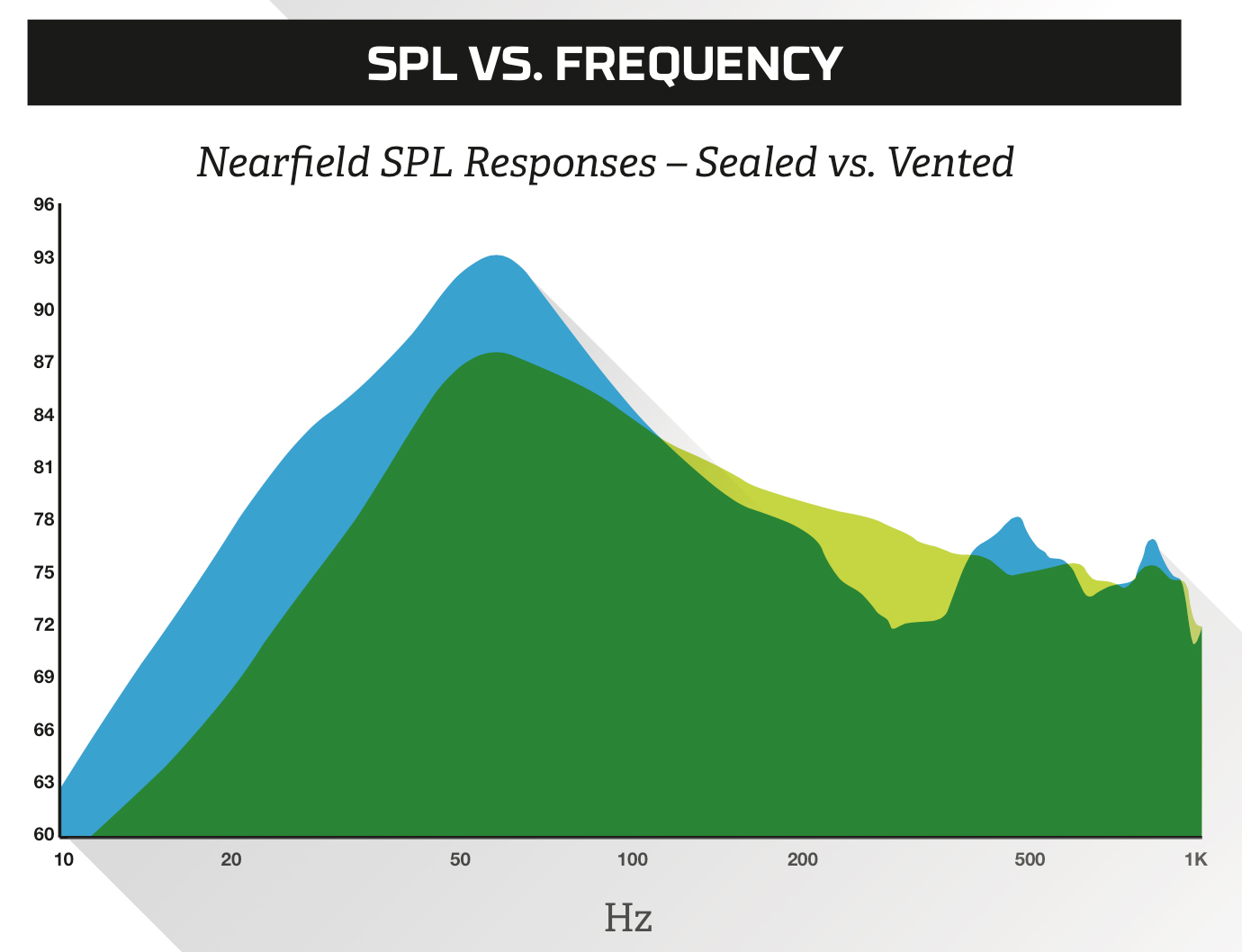 SPL VS. FREQUENCY

Nearfield SPL Responses – Sealed vs. Vented

96
93
90
87
84
81
78
75
72
69
66
63
60

10
20
50
100
200
500
1K

Hz